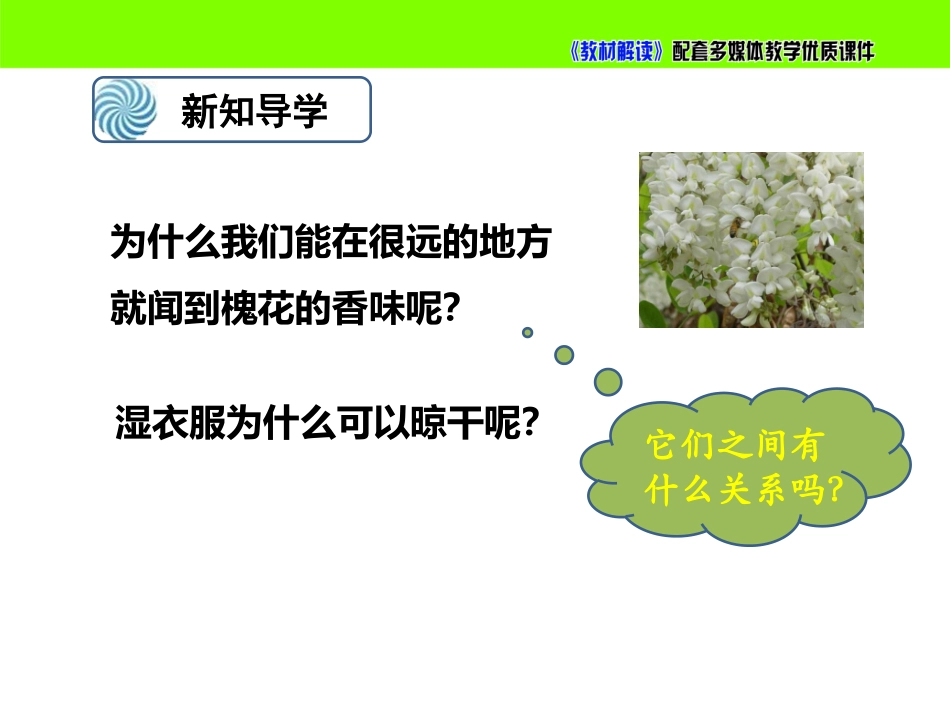 《教材解读》配套多媒体教学优质课件

新知导学

为什么我们能在很远的地方就闻到槐花的香味呢?

湿衣服为什么可以晾干呢?

它们之间有什么关系吗?